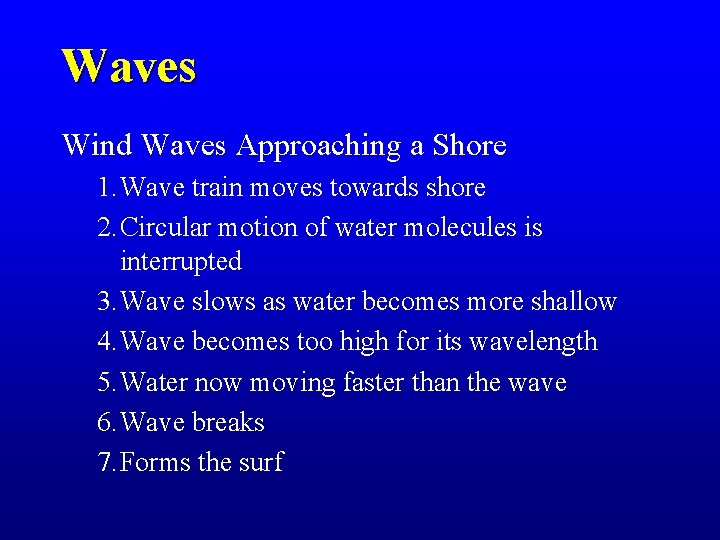 Waves

Wind Waves Approaching a Shore

1. Wave train moves towards shore
2. Circular motion of water molecules is interrupted
3. Wave slows as water becomes more shallow
4. Wave becomes too high for its wavelength
5. Water now moving faster than the wave
6. Wave breaks
7. Forms the surf